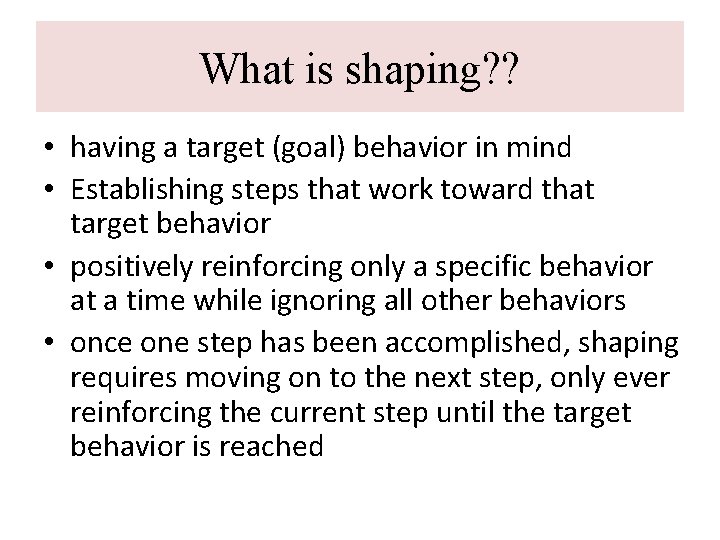 What is shaping??

• having a target (goal) behavior in mind
• Establishing steps that work toward that target behavior
• positively reinforcing only a specific behavior at a time while ignoring all other behaviors
• once one step has been accomplished, shaping requires moving on to the next step, only ever reinforcing the current step until the target behavior is reached